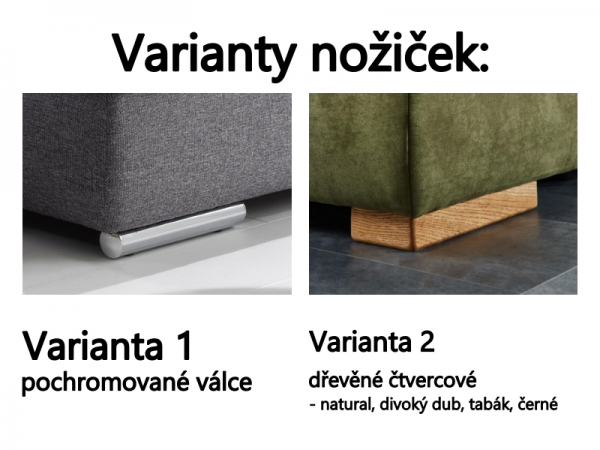 Varianty nožiček:

Varianta 1
pochromované válce

Varianta 2
dřevěné čtvercové
- natural, divoký dub, tabák, černé